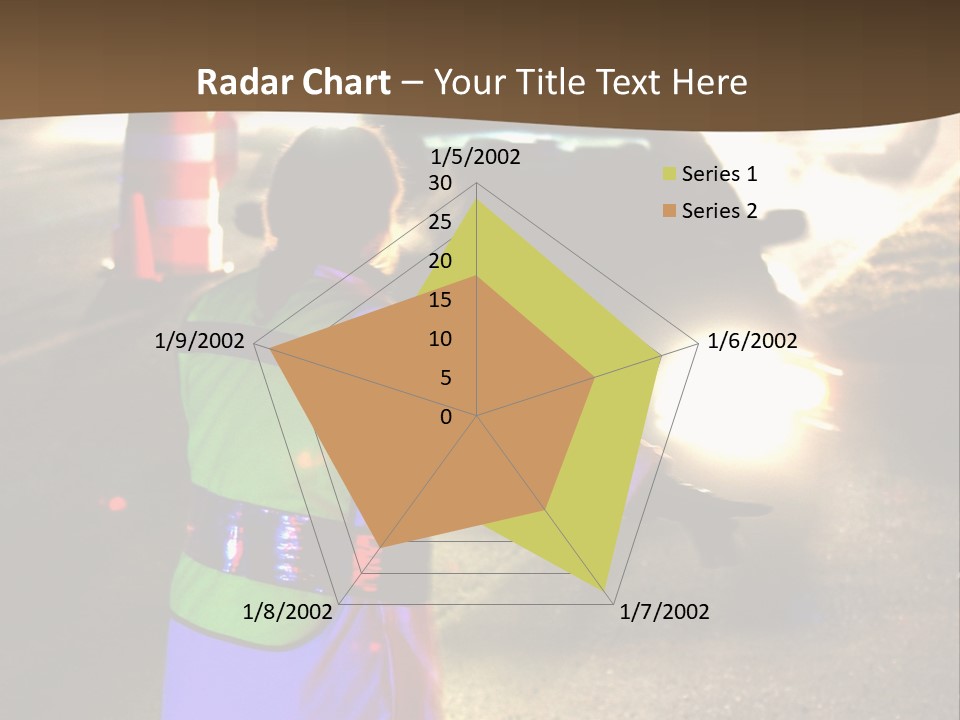 Radar Chart – Your Title Text Here

1/5/2002
30
25
20
15
10
5
0
1/6/2002
1/7/2002
1/8/2002
1/9/2002

Series 1
Series 2